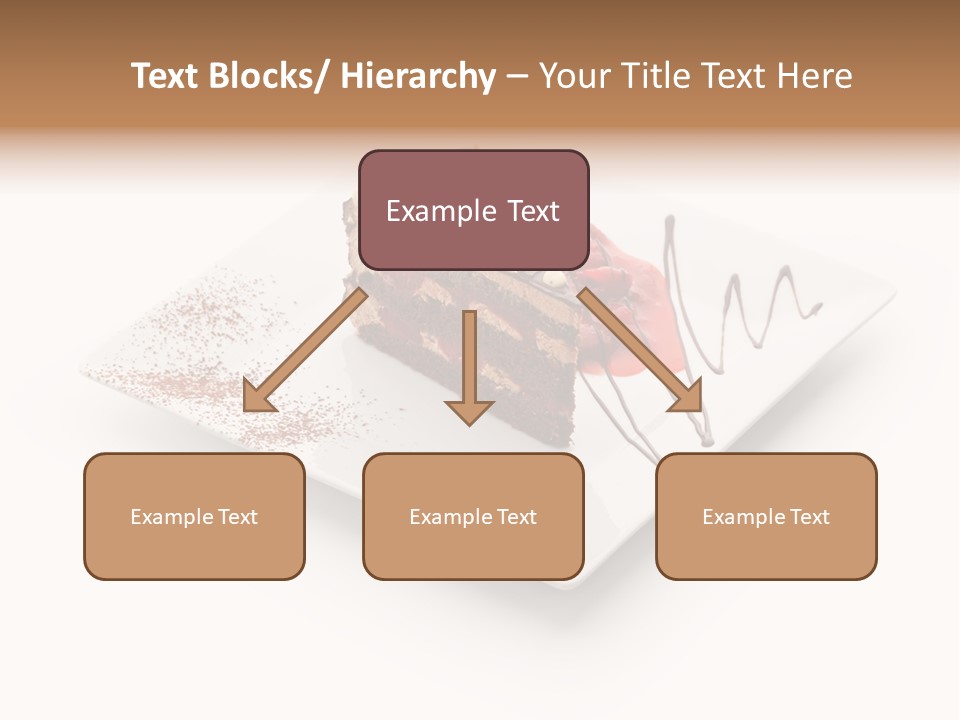 Text Blocks/ Hierarchy – Your Title Text Here

Example Text

Example Text

Example Text

Example Text